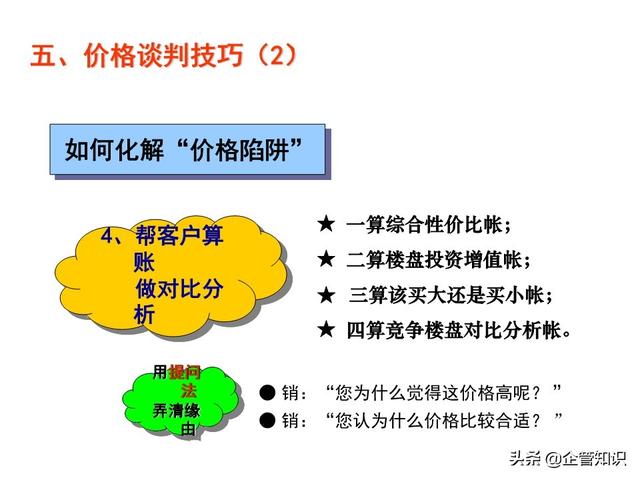 五、价格谈判技巧（2）

如何化解“价格陷阱”

4、帮客户算账
做对比分析

★ 一算综合性价比帐；
★ 二算楼盘投资增值帐；
★ 三算该买大还是买小帐；
★ 四算竞争楼盘对比分析帐。

用提问法
弄清缘由

● 销：“您为什么觉得这价格高呢？”
● 销：“您认为什么价格比较合适？”

头条 @企管知识